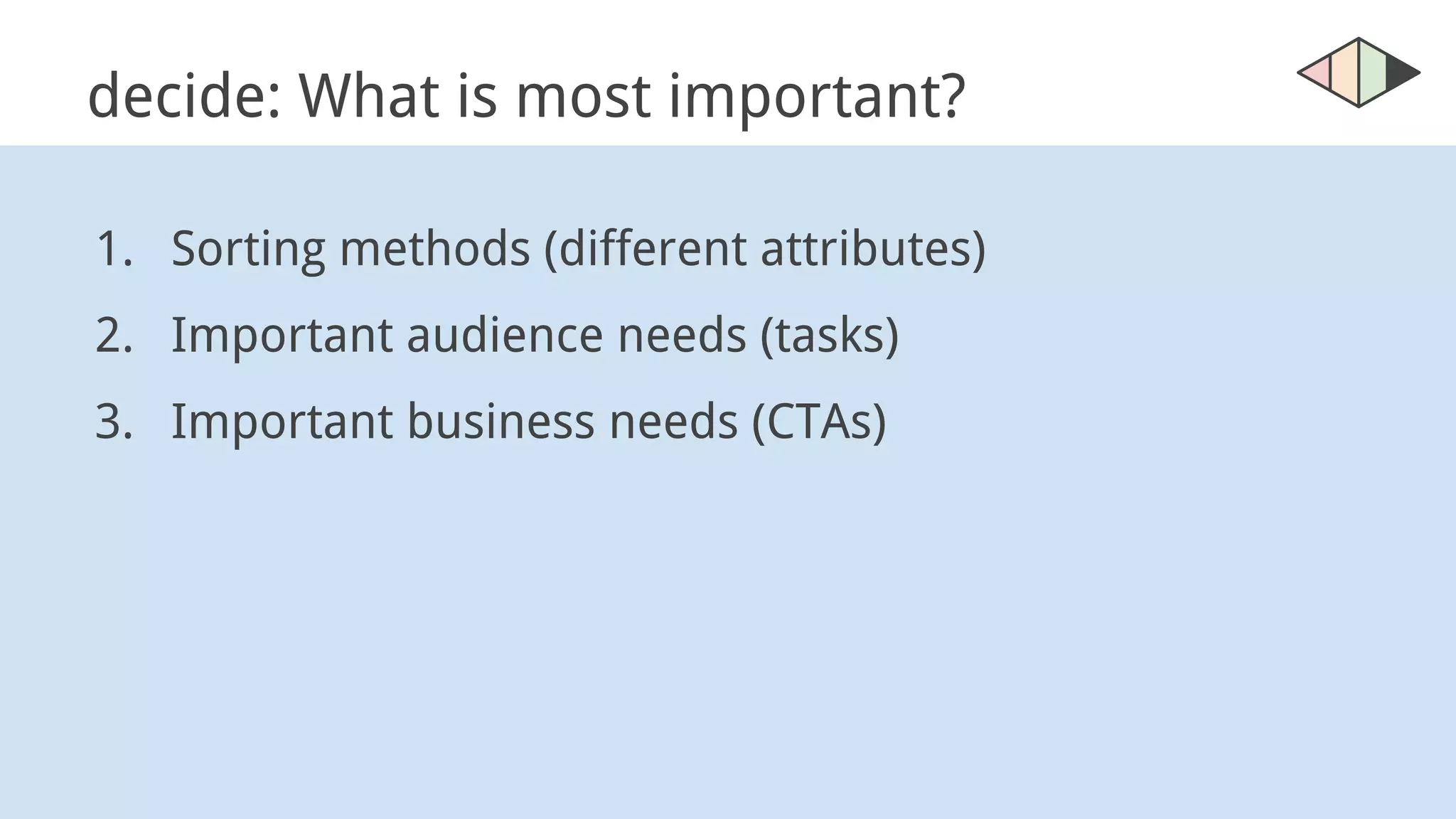 decide: What is most important?

1. Sorting methods (different attributes)
2. Important audience needs (tasks)
3. Important business needs (CTAs)